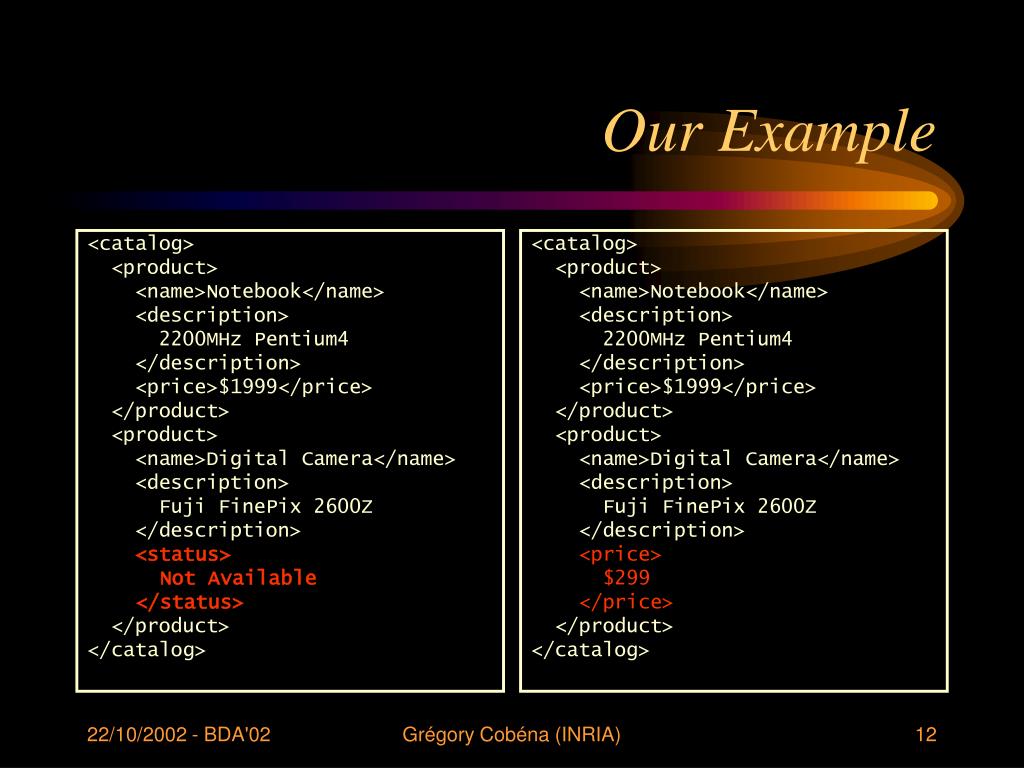 Our Example

<catalog>
<product>
<name>Notebook</name>
<description>
2200MHz Pentium4
</description>
<price>$1999</price>
</product>
<product>
<name>Digital Camera</name>
<description>
Fuji FinePix 2600Z
</description>
<status>
Not Available
</status>
</product>
</catalog>

<catalog>
<product>
<name>Notebook</name>
<description>
2200MHz Pentium4
</description>
<price>$1999</price>
</product>
<product>
<name>Digital Camera</name>
<description>
Fuji FinePix 2600Z
</description>
<price>
$299
</price>
</product>
</catalog>

22/10/2002 - BDA'02
Grégory Cobéna (INRIA)
12